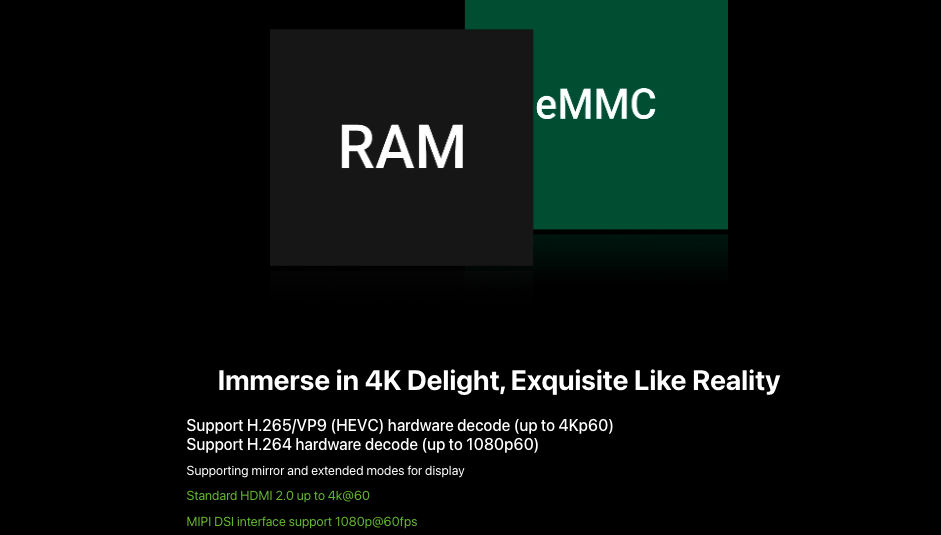 RAM

eMMC

Immerse in 4K Delight, Exquisite Like Reality

Support H.265/VP9 (HEVC) hardware decode (up to 4Kp60)
Support H.264 hardware decode (up to 1080p60)

Supporting mirror and extended modes for display

Standard HDMI 2.0 up to 4k@60

MIPI DSI interface support 1080p@60fps